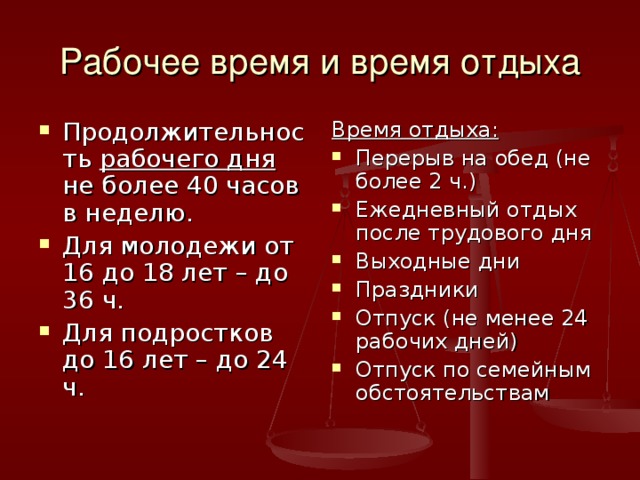 Рабочее время и время отдыха

- Продолжительность рабочего дня не более 40 часов в неделю.
- Для молодежи от 16 до 18 лет – до 36 ч.
- Для подростков до 16 лет – до 24 ч.

Время отдыха:
- Перерыв на обед (не более 2 ч.)
- Ежедневный отдых после трудового дня
- Выходные дни
- Праздники
- Отпуск (не менее 24 рабочих дней)
- Отпуск по семейным обстоятельствам